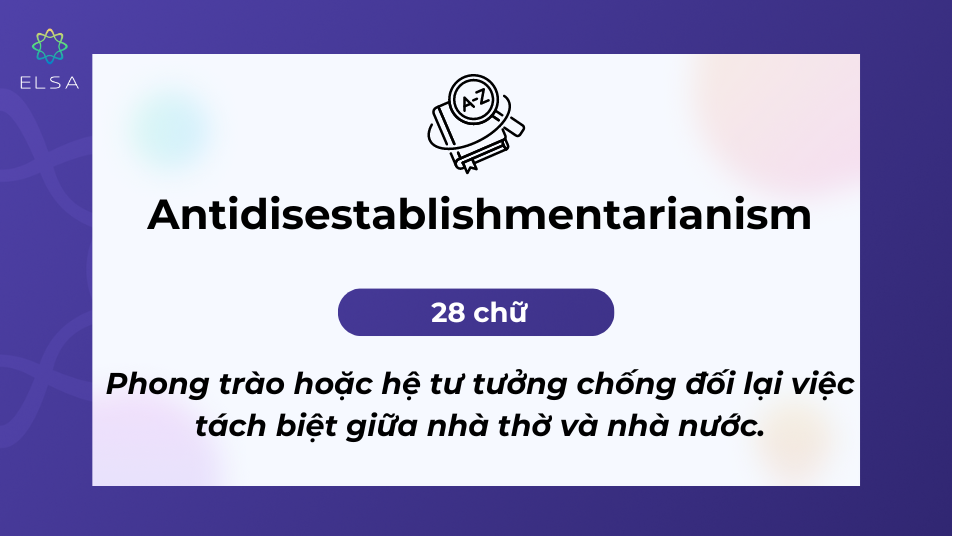 ELSA

A-Z

Antidisestablishmentarianism

28 chữ

Phong trào hoặc hệ tư tưởng chống đối lại việc tách biệt giữa nhà thờ và nhà nước.